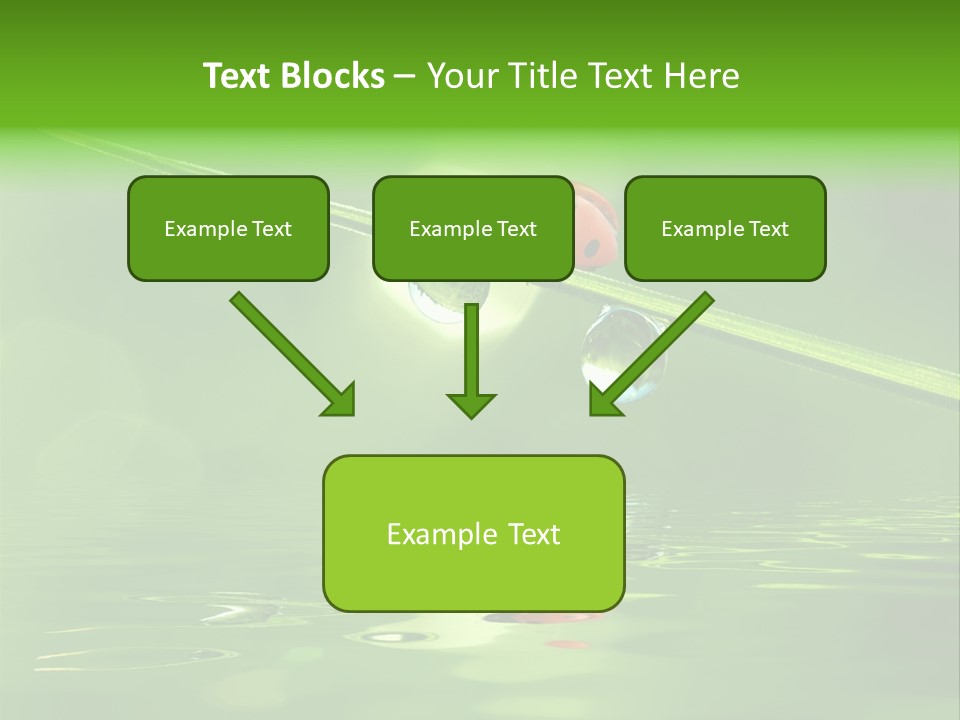 Text Blocks – Your Title Text Here

Example Text

Example Text

Example Text

Example Text